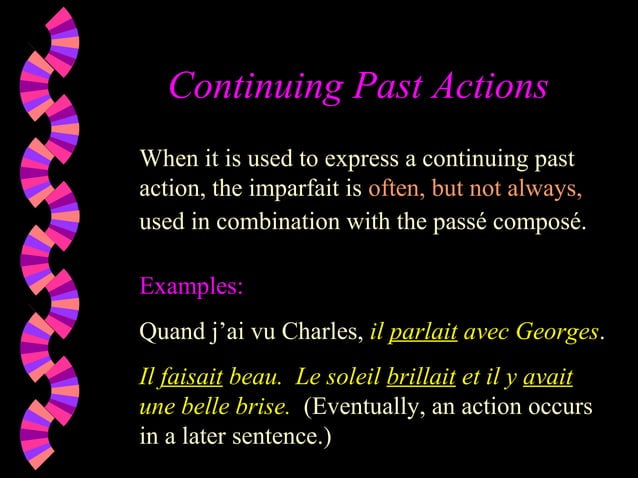 Continuing Past Actions

When it is used to express a continuing past action, the imparfait is often, but not always, used in combination with the passé composé.

Examples:

Quand j'ai vu Charles, il parlait avec Georges.

Il faisait beau. Le soleil brillait et il y avait une belle brise. (Eventually, an action occurs in a later sentence.)